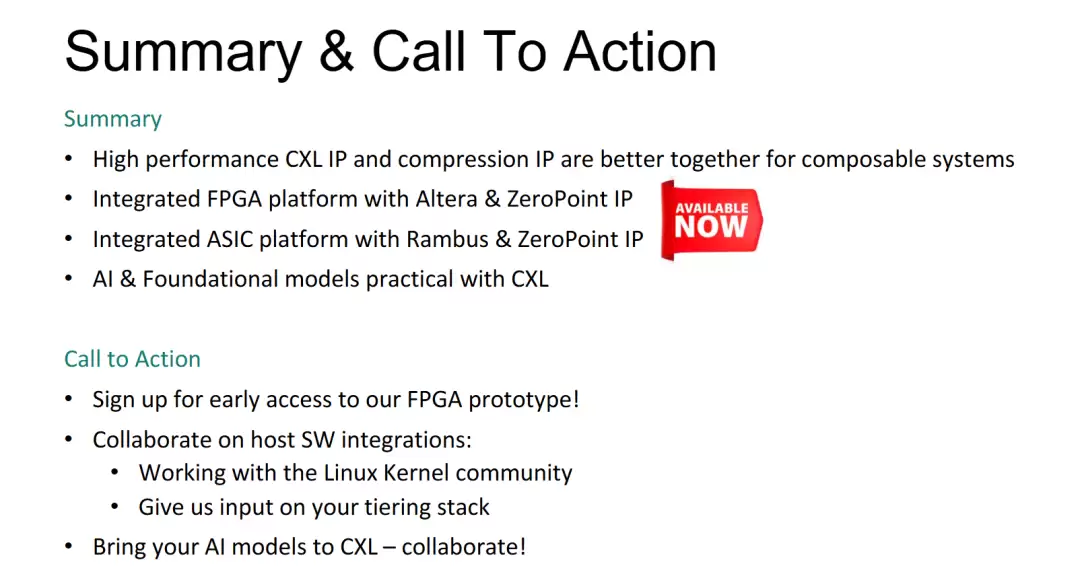 Summary & Call To Action

Summary

• High performance CXL IP and compression IP are better together for composable systems
• Integrated FPGA platform with Altera & ZeroPoint IP
• Integrated ASIC platform with Rambus & ZeroPoint IP
• AI & Foundational models practical with CXL

AVAILABLE NOW

Call to Action

• Sign up for early access to our FPGA prototype!
• Collaborate on host SW integrations:
• Working with the Linux Kernel community
• Give us input on your tiering stack
• Bring your AI models to CXL – collaborate!